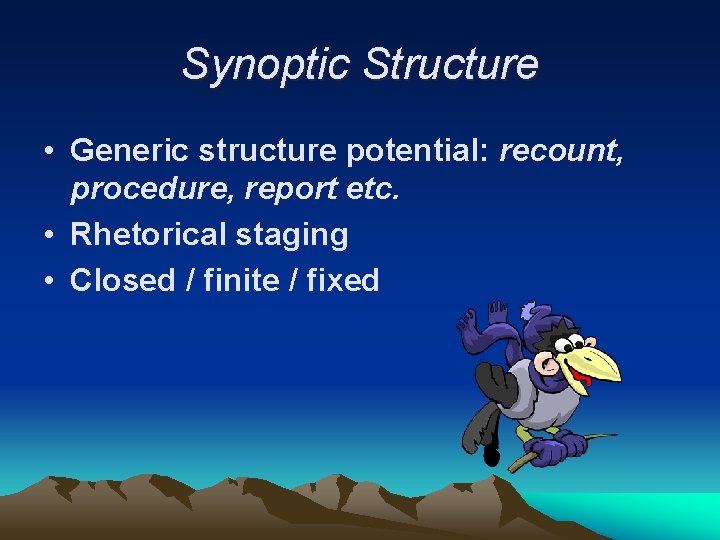 Synoptic Structure

• Generic structure potential: recount, procedure, report etc.
• Rhetorical staging
• Closed / finite / fixed